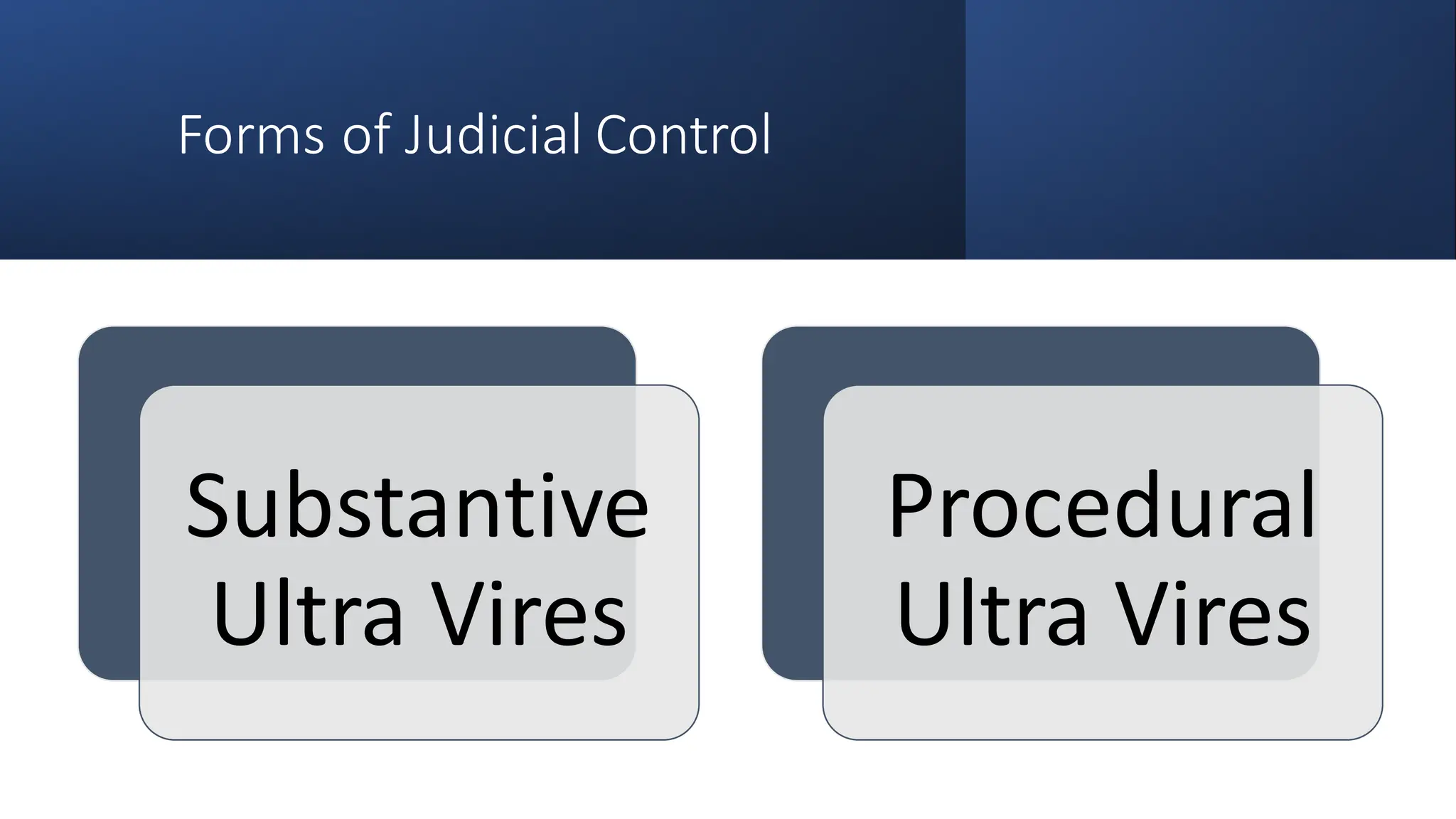 Forms of Judicial Control

Substantive Ultra Vires

Procedural Ultra Vires